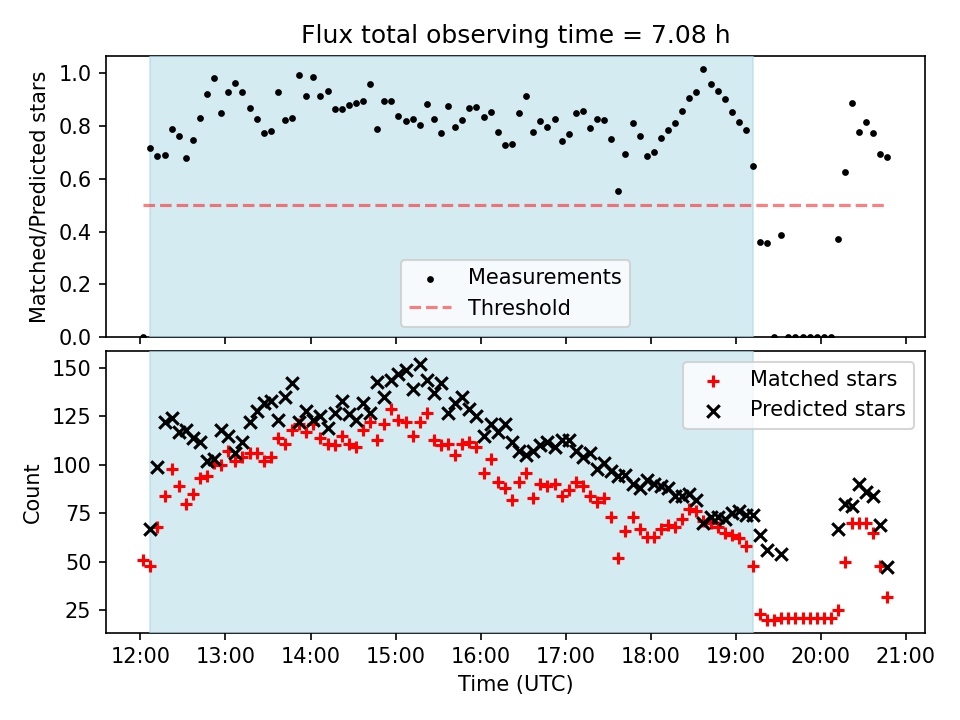 Flux total observing time = 7.08 h

Matched/Predicted stars

1.0
0.8
0.6
0.4
0.2
0.0

Measurements
Threshold

Count

150
125
100
75
50
25

Matched stars
Predicted stars

12:00 13:00 14:00 15:00 16:00 17:00 18:00 19:00 20:00 21:00

Time (UTC)